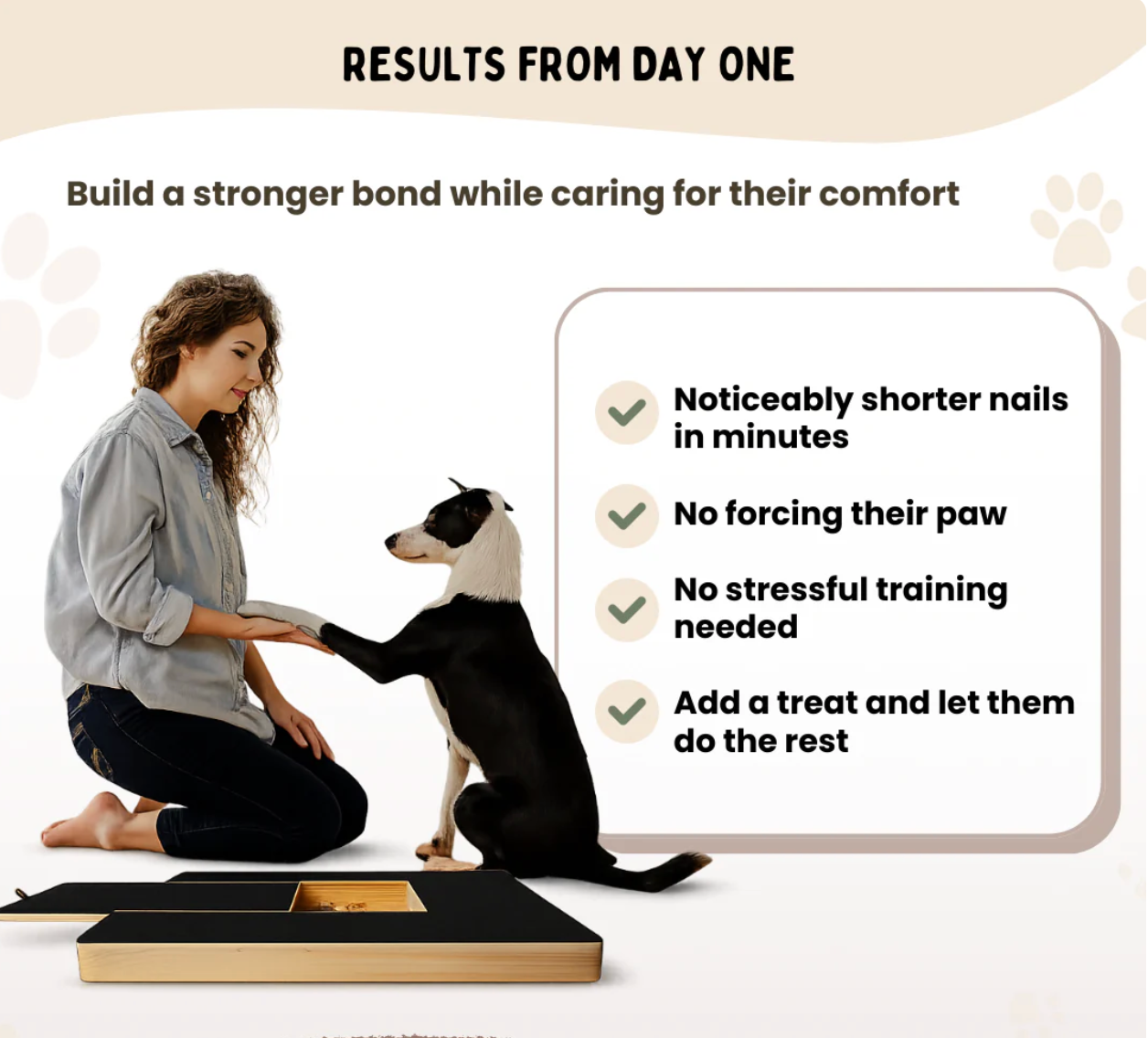 RESULTS FROM DAY ONE

Build a stronger bond while caring for their comfort

Noticeably shorter nails in minutes

No forcing their paw

No stressful training needed

Add a treat and let them do the rest